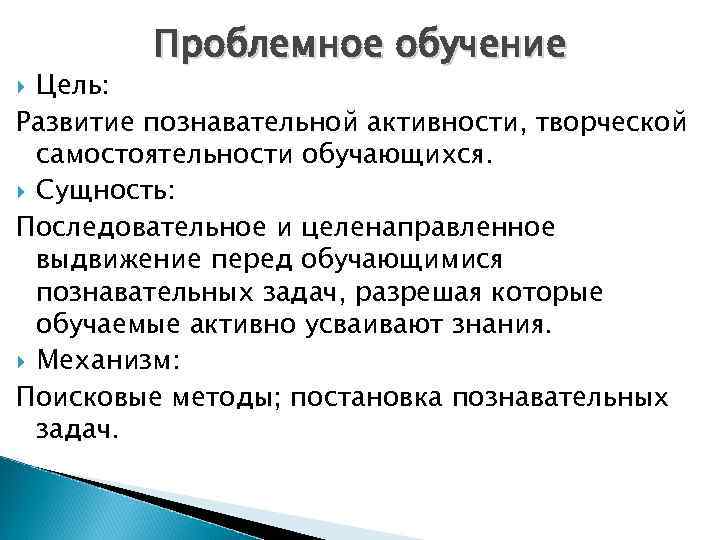 Проблемное обучение

Цель:

Развитие познавательной активности, творческой самостоятельности обучающихся.

Сущность:

Последовательное и целенаправленное выдвижение перед обучающимися познавательных задач, разрешая которые обучаемые активно усваивают знания.

Механизм:

Поисковые методы; постановка познавательных задач.